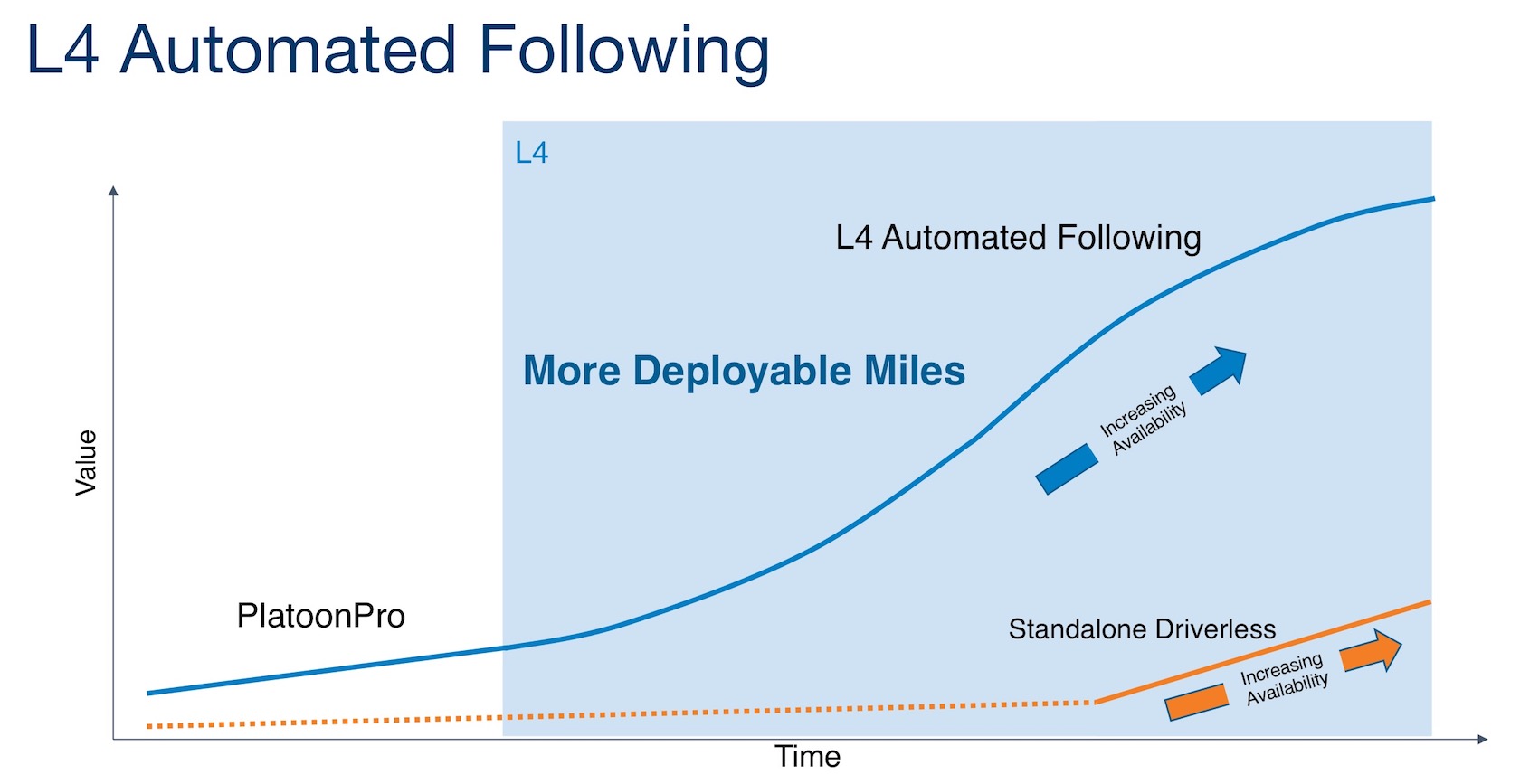 L4 Automated Following

L4

L4 Automated Following

More Deployable Miles

Increasing Availability

Value

PlatoonPro

Standalone Driverless

Increasing Availability

Time